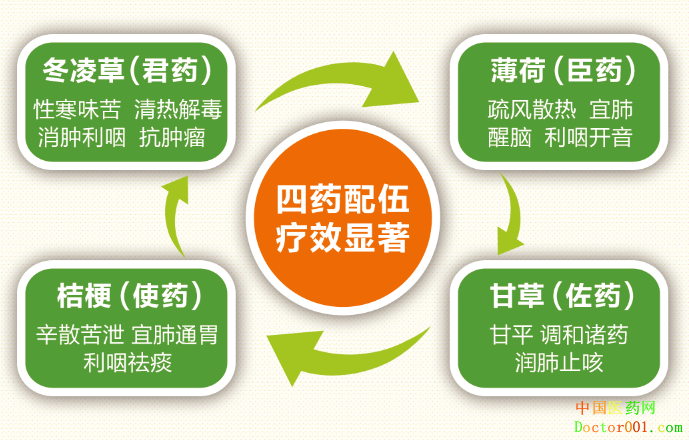 冬凌草（君药）
性寒味苦 清热解毒
消肿利咽 抗肿瘤

薄荷（臣药）
疏风散热 宜肺
醒脑 利咽开音

四药配伍
疗效显著

桔梗（使药）
辛散苦泄 宜肺通胃
利咽祛痰

甘草（佐药）
甘平 调和诸药
润肺止咳

中国医药网
Doctor001.com